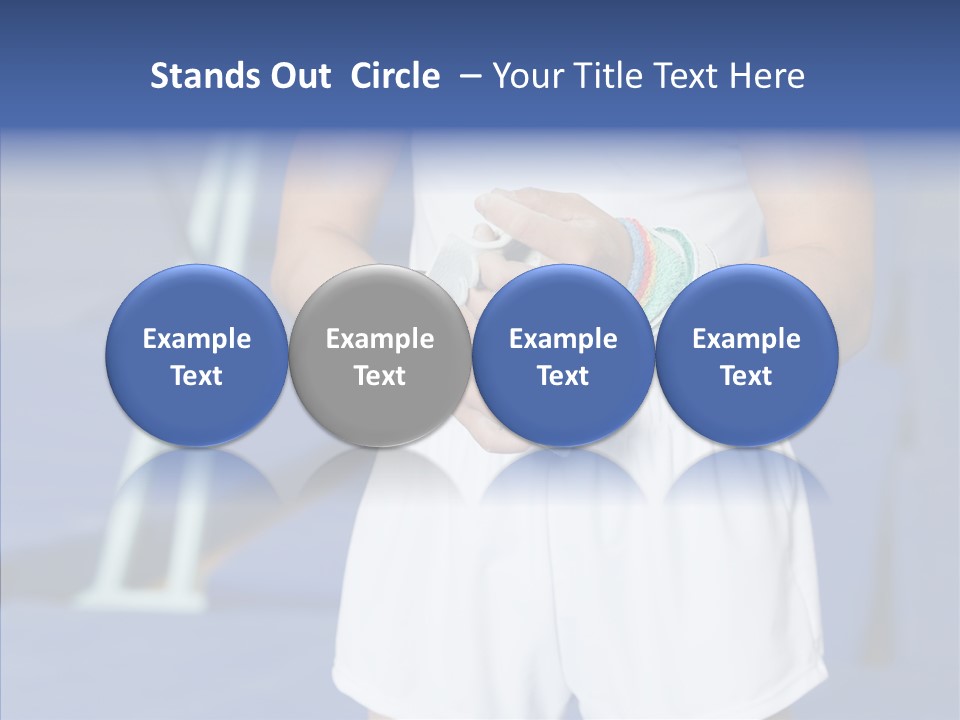 Stands Out Circle – Your Title Text Here

Example Text

Example Text

Example Text

Example Text